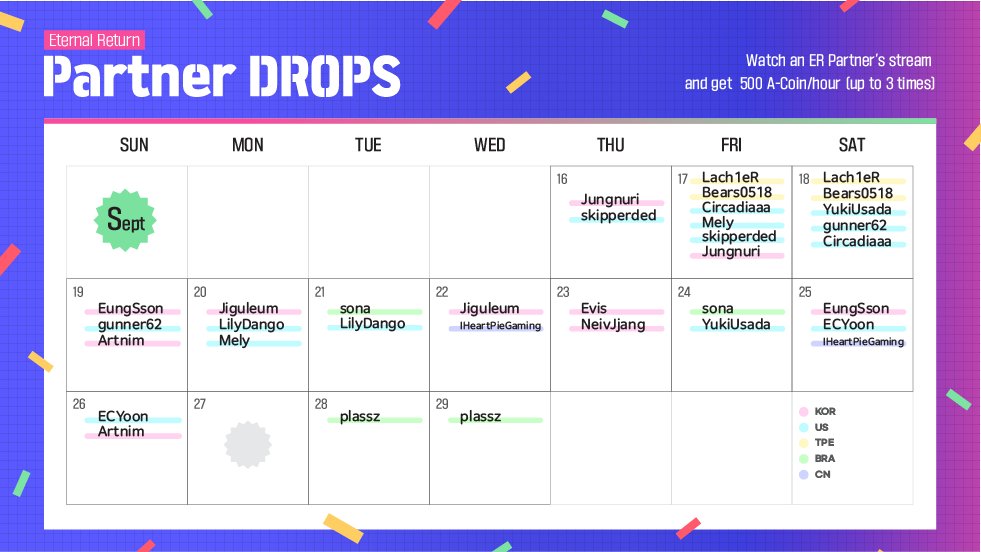 Eternal Return

Partner DROPS

Watch an ER Partner's stream and get 500 A-Coin/hour (up to 3 times)

| SUN | MON | TUE | WED | THU | FRI | SAT |
|---|---|---|---|---|---|---|
| Sept | | | | 16 Jungnuri skipperded | 17 Lach1eR Bears0518 Circadiaaa Mely skipperded Jungnuri | 18 Lach1eR Bears0518 YukiUsada gunner62 Circadiaaa |
| 19 EungSson gunner62 Artnim | 20 Jiguleum LilyDango Mely | 21 sona LilyDango | 22 Jiguleum IHeartPieGaming | 23 Evis NeivJjang | 24 sona YukiUsada | 25 EungSson ECYoon IHeartPieGaming |
| 26 ECYoon Artnim | 27 | 28 plassz | 29 plassz | | | KOR US TPE BRA CN |